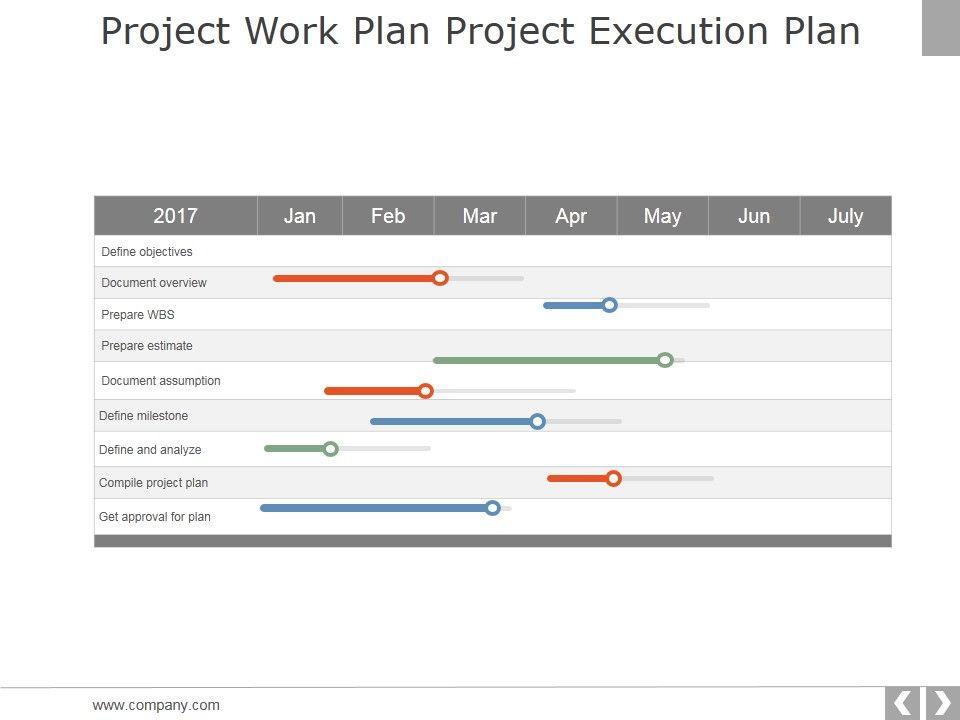 Project Work Plan Project Execution Plan

| 2017 | Jan | Feb | Mar | Apr | May | Jun | July |
|---|---|---|---|---|---|---|---|
| Define objectives | | | | | | | |
| Document overview | | | | | | | |
| Prepare WBS | | | | | | | |
| Prepare estimate | | | | | | | |
| Document assumption | | | | | | | |
| Define milestone | | | | | | | |
| Define and analyze | | | | | | | |
| Compile project plan | | | | | | | |
| Get approval for plan | | | | | | | |

www.company.com